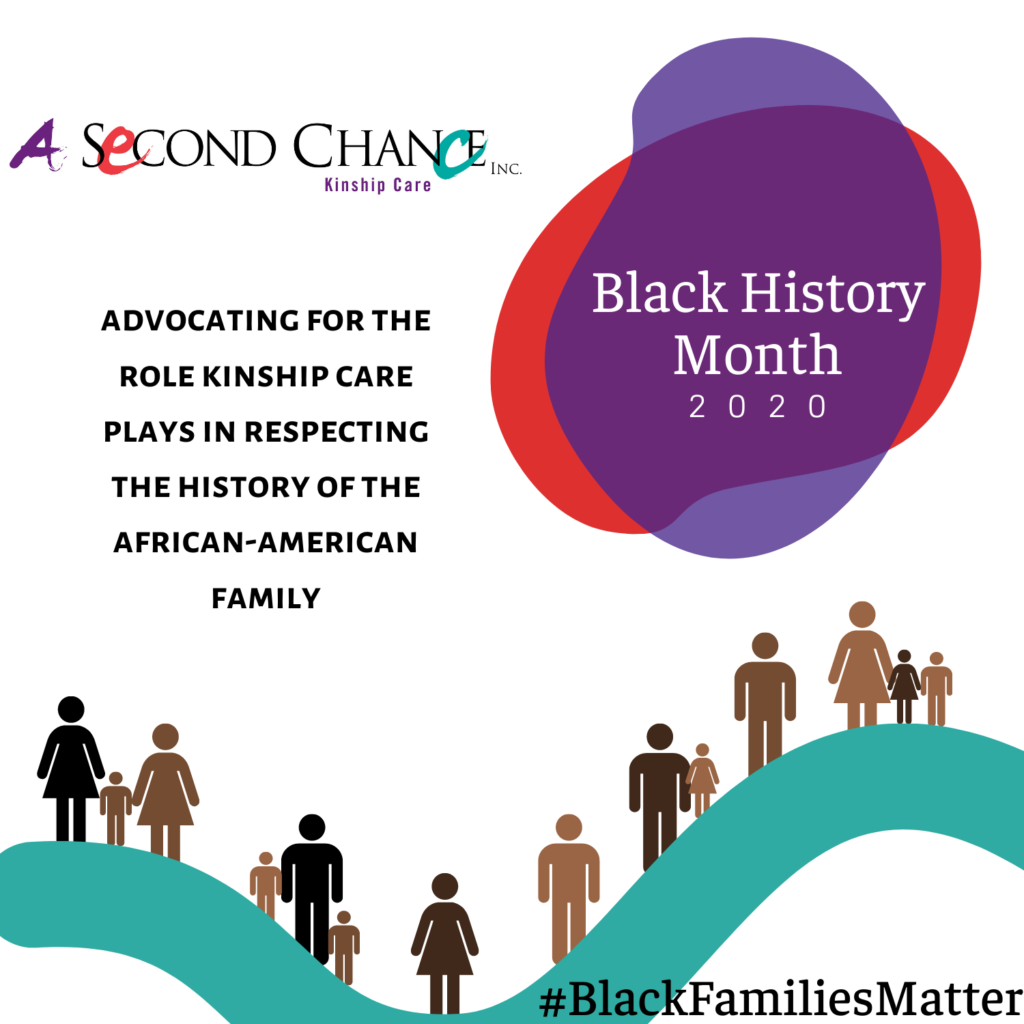 A SECOND CHANCE INC.
Kinship Care

Black History Month
2020

ADVOCATING FOR THE ROLE KINSHIP CARE PLAYS IN RESPECTING THE HISTORY OF THE AFRICAN-AMERICAN FAMILY

#BlackFamiliesMatter